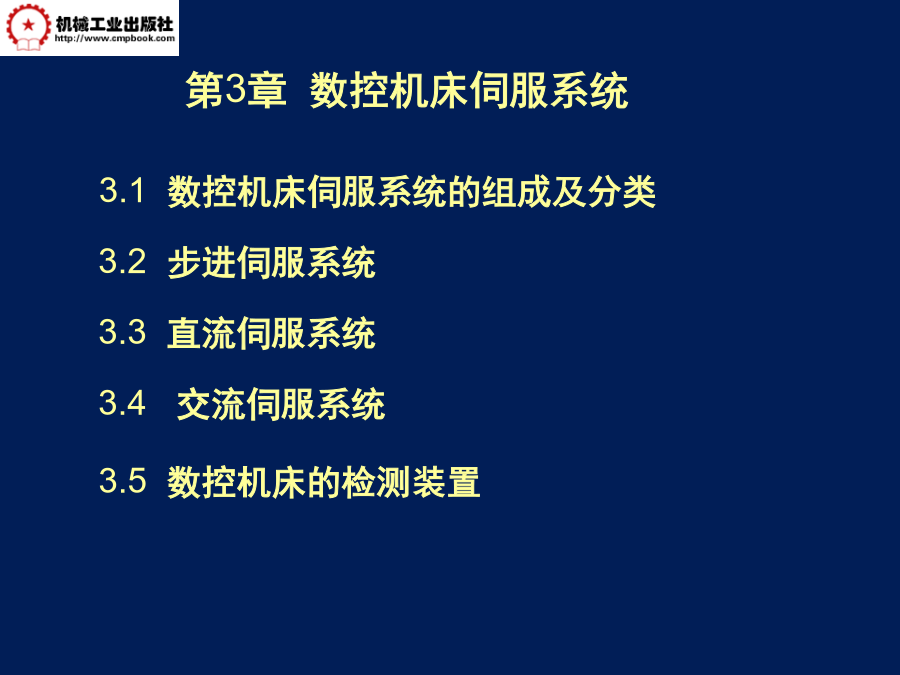 机械工业出版社
http://www.cmpbook.com

第3章 数控机床伺服系统

3.1 数控机床伺服系统的组成及分类

3.2 步进伺服系统

3.3 直流伺服系统

3.4 交流伺服系统

3.5 数控机床的检测装置